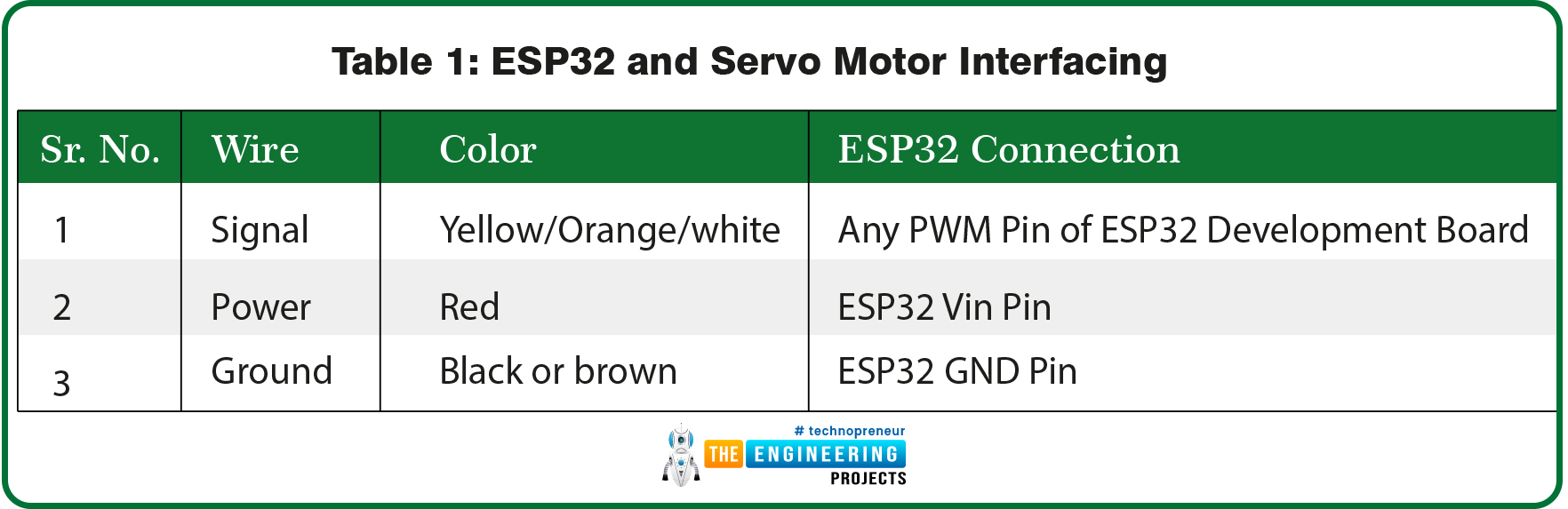 Table 1: ESP32 and Servo Motor Interfacing

| Sr. No. | Wire | Color | ESP32 Connection |
|---|---|---|---|
| 1 | Signal | Yellow/Orange/white | Any PWM Pin of ESP32 Development Board |
| 2 | Power | Red | ESP32 Vin Pin |
| 3 | Ground | Black or brown | ESP32 GND Pin |

# technopreneur
THE ENGINEERING
PROJECTS